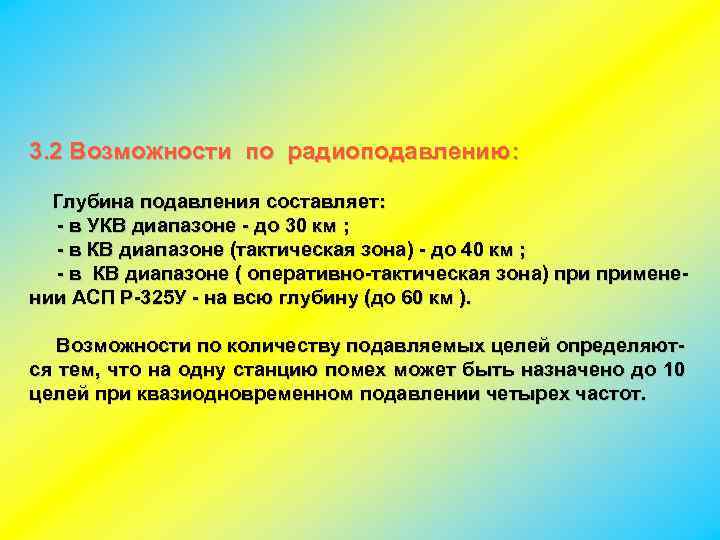 3.2 Возможности по радиоподавлению:

Глубина подавления составляет:
- в УКВ диапазоне - до 30 км ;
- в КВ диапазоне (тактическая зона) - до 40 км ;
- в КВ диапазоне ( оперативно-тактическая зона) при применении АСП Р-325У - на всю глубину (до 60 км ).

Возможности по количеству подавляемых целей определяются тем, что на одну станцию помех может быть назначено до 10 целей при квазиодновременном подавлении четырех частот.